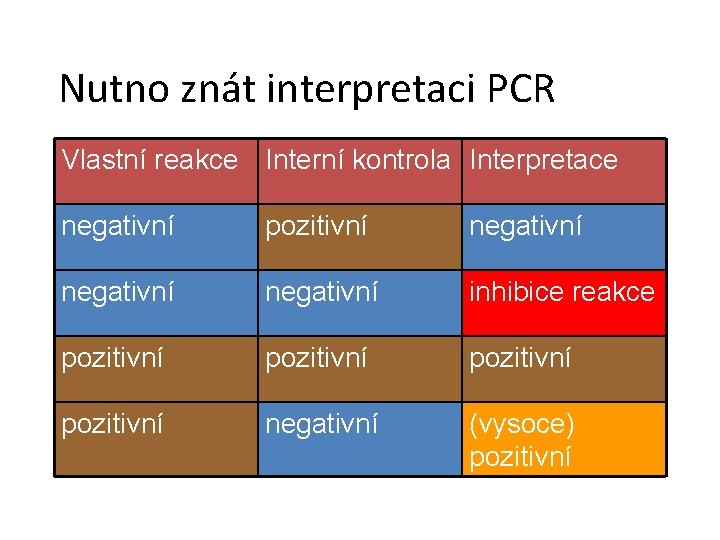 Nutno znát interpretaci PCR

| Vlastní reakce | Interní kontrola | Interpretace |
|---|---|---|
| negativní | pozitivní | negativní |
| negativní | negativní | inhibice reakce |
| pozitivní | pozitivní | pozitivní |
| pozitivní | negativní | (vysoce) pozitivní |